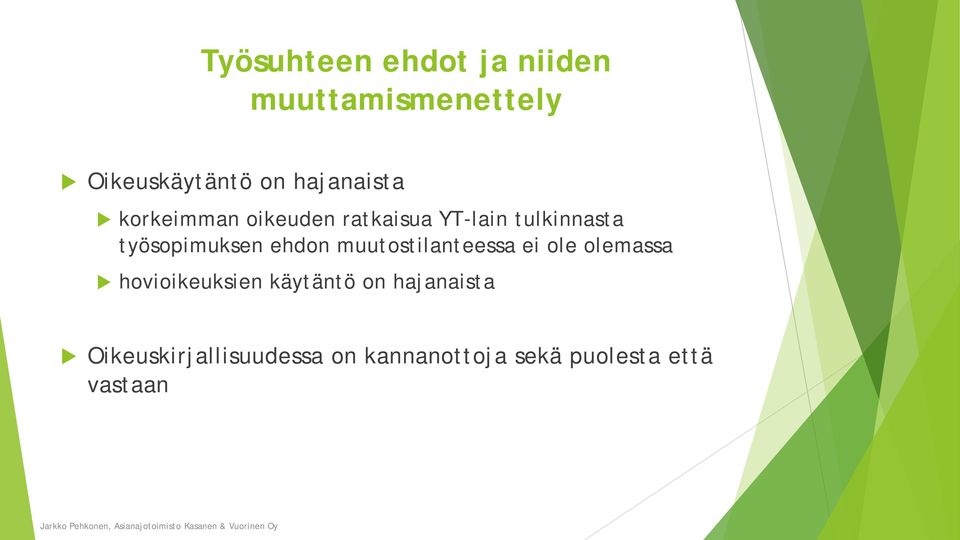 Työsuhteen ehdot ja niiden muuttamismenettely

Oikeuskäytäntö on hajanaista

korkeimman oikeuden ratkaisua YT-lain tulkinnasta työsopimuksen ehdon muutostilanteessa ei ole olemassa

hovioikeuksien käytäntö on hajanaista

Oikeuskirjallisuudessa on kannanottoja sekä puolesta että vastaan

Jarkko Pehkonen, Asianajotoimisto Kasanen & Vuorinen Oy